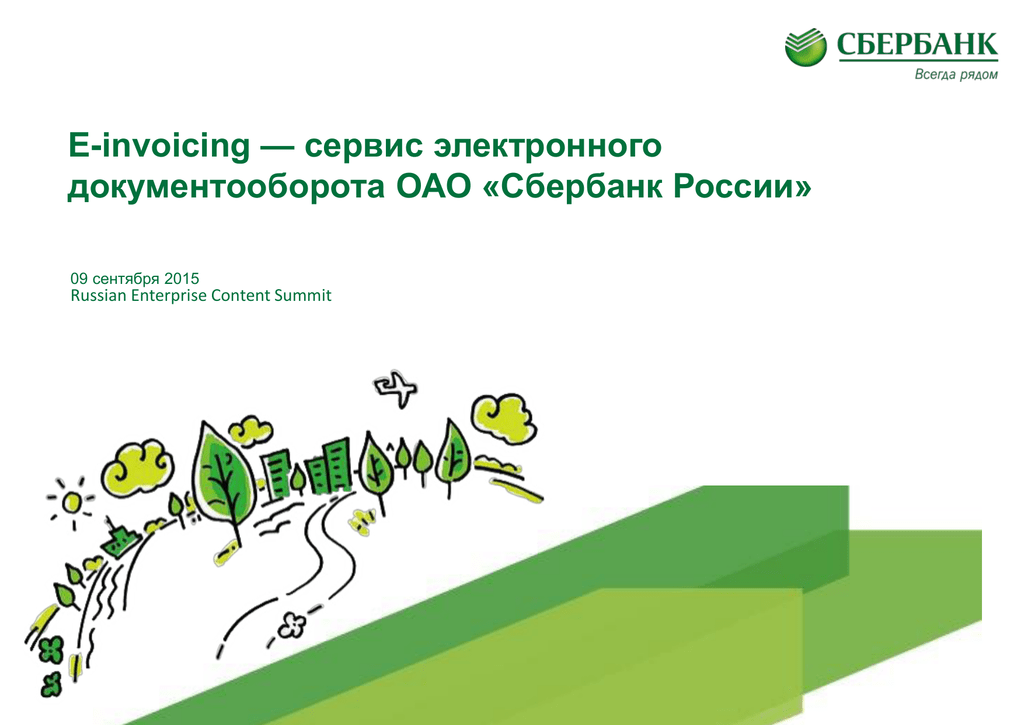 СБЕРБАНК
Всегда рядом

E-invoicing — сервис электронного документооборота ОАО «Сбербанк России»

09 сентября 2015
Russian Enterprise Content Summit